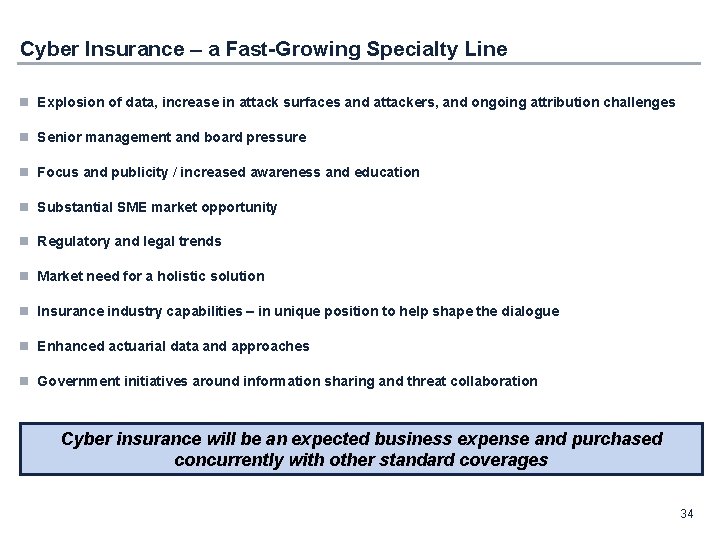 Cyber Insurance – a Fast-Growing Specialty Line

Explosion of data, increase in attack surfaces and attackers, and ongoing attribution challenges

Senior management and board pressure

Focus and publicity / increased awareness and education

Substantial SME market opportunity

Regulatory and legal trends

Market need for a holistic solution

Insurance industry capabilities – in unique position to help shape the dialogue

Enhanced actuarial data and approaches

Government initiatives around information sharing and threat collaboration

Cyber insurance will be an expected business expense and purchased concurrently with other standard coverages

34